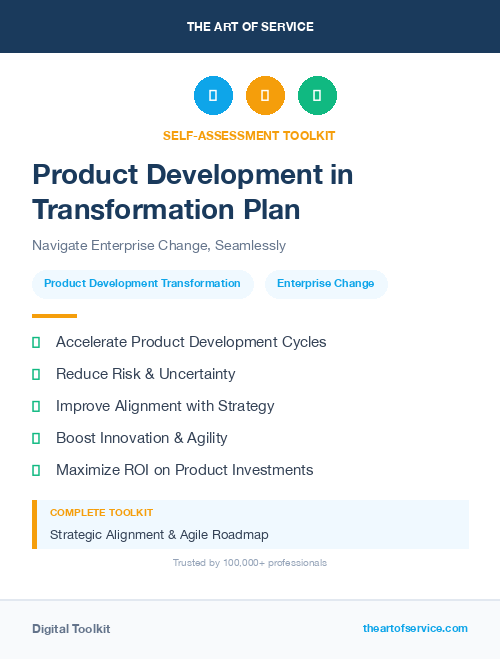 THE ART OF SERVICE

SELF-ASSESSMENT TOOLKIT

Product Development in Transformation Plan

Navigate Enterprise Change, Seamlessly

Product Development Transformation

Enterprise Change

Accelerate Product Development Cycles

Reduce Risk & Uncertainty

Improve Alignment with Strategy

Boost Innovation & Agility

Maximize ROI on Product Investments

COMPLETE TOOLKIT

Strategic Alignment & Agile Roadmap

Trusted by 100,000+ professionals

Digital Toolkit

theartofservice.com